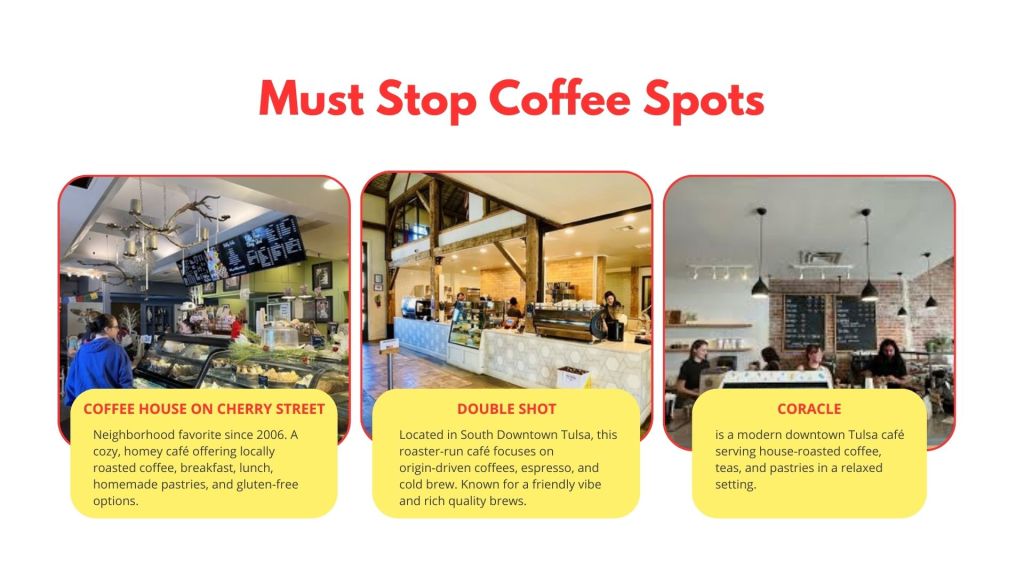 Must Stop Coffee Spots

COFFEE HOUSE ON CHERRY STREET

Neighborhood favorite since 2006. A cozy, homey café offering locally roasted coffee, breakfast, lunch, homemade pastries, and gluten-free options.

DOUBLE SHOT

Located in South Downtown Tulsa, this roaster-run café focuses on origin-driven coffees, espresso, and cold brew. Known for a friendly vibe and rich quality brews.

CORACLE

is a modern downtown Tulsa café serving house-roasted coffee, teas, and pastries in a relaxed setting.